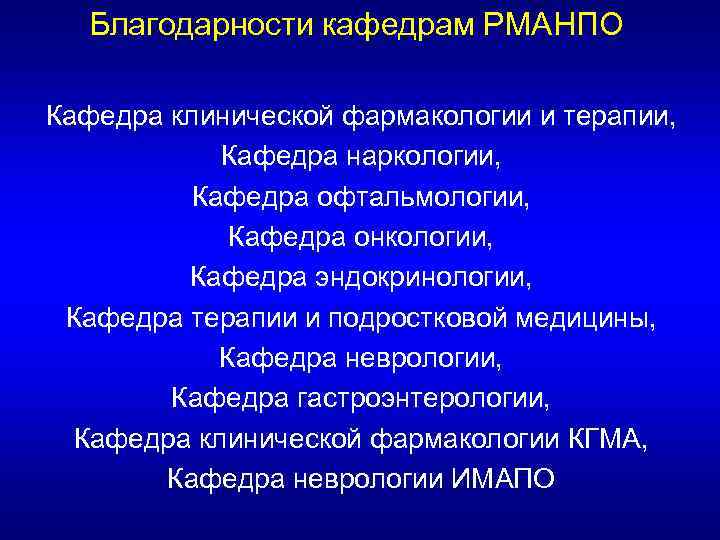 Благодарности кафедрам РМАНПО

Кафедра клинической фармакологии и терапии,
Кафедра наркологии,
Кафедра офтальмологии,
Кафедра онкологии,
Кафедра эндокринологии,
Кафедра терапии и подростковой медицины,
Кафедра неврологии,
Кафедра гастроэнтерологии,
Кафедра клинической фармакологии КГМА,
Кафедра неврологии ИМАПО